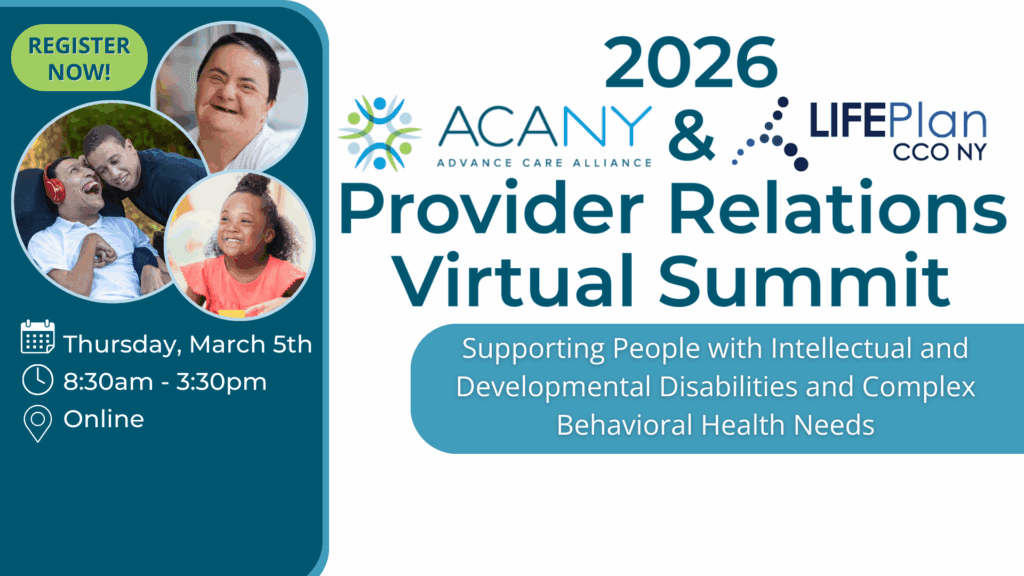 REGISTER NOW!

Thursday, March 5th
8:30am - 3:30pm
Online

2026
ACANY
ADVANCE CARE ALLIANCE
&
LIFEPlan
CCO NY
Provider Relations Virtual Summit

Supporting People with Intellectual and Developmental Disabilities and Complex Behavioral Health Needs